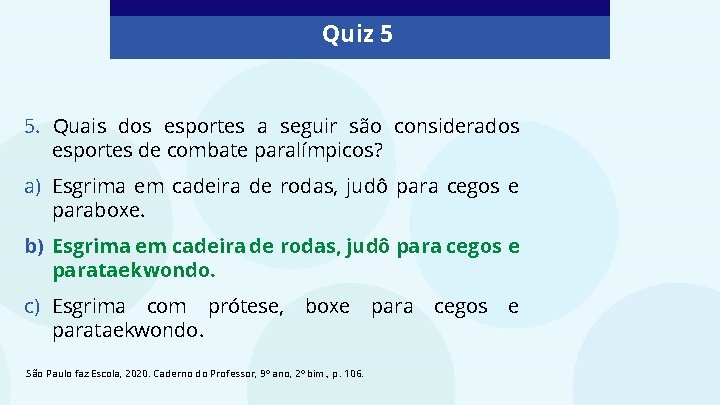 Quiz 5

5. Quais dos esportes a seguir são considerados esportes de combate paralímpicos?

a) Esgrima em cadeira de rodas, judô para cegos e paraboxe.

b) Esgrima em cadeira de rodas, judô para cegos e parataekwondo.

c) Esgrima com prótese, boxe para cegos e parataekwondo.

São Paulo faz Escola, 2020. Caderno do Professor, 9º ano, 2º bim., p. 106.